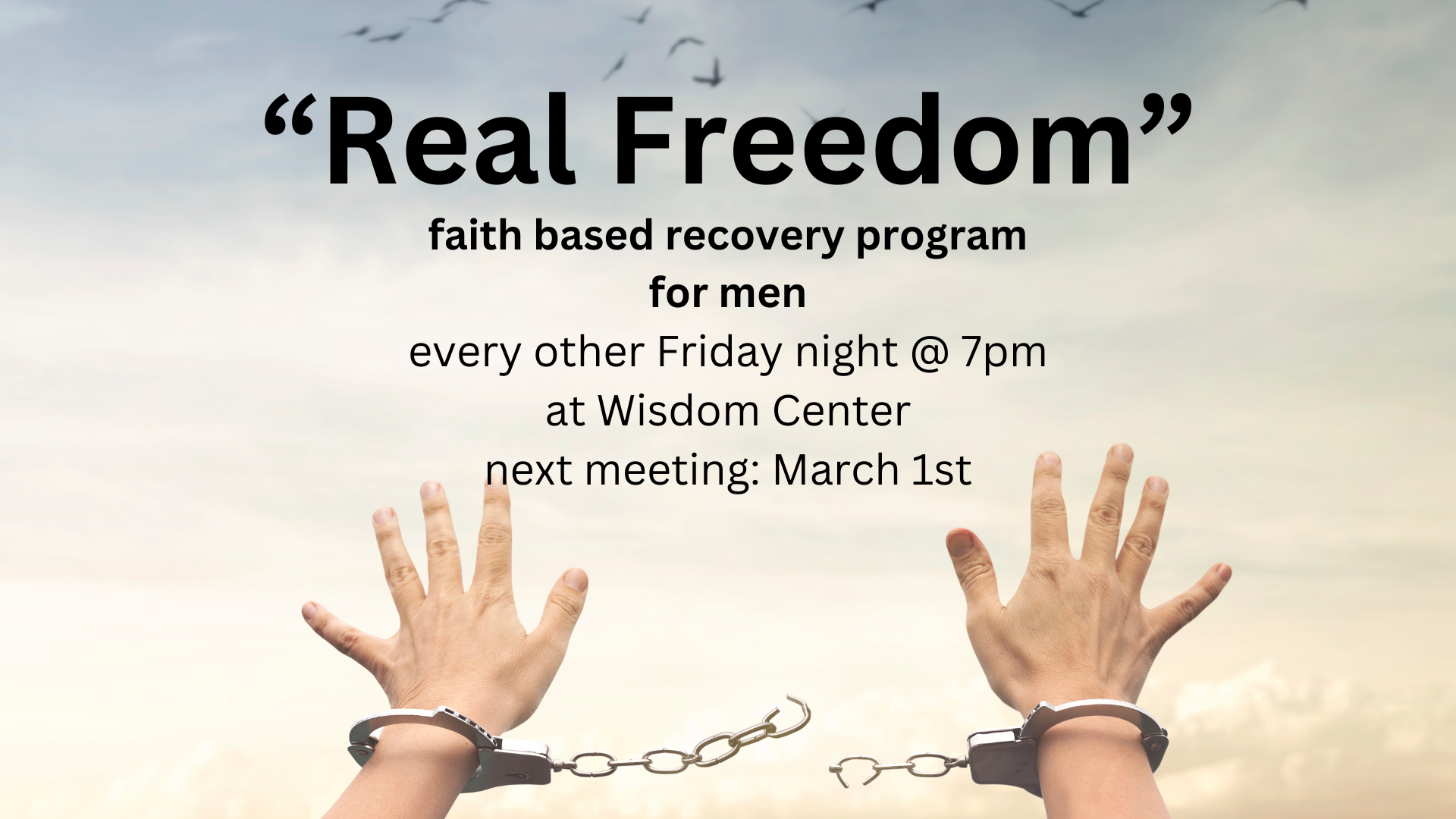 “Real Freedom”

faith based recovery program
for men

every other Friday night @ 7pm
at Wisdom Center
next meeting: March 1st